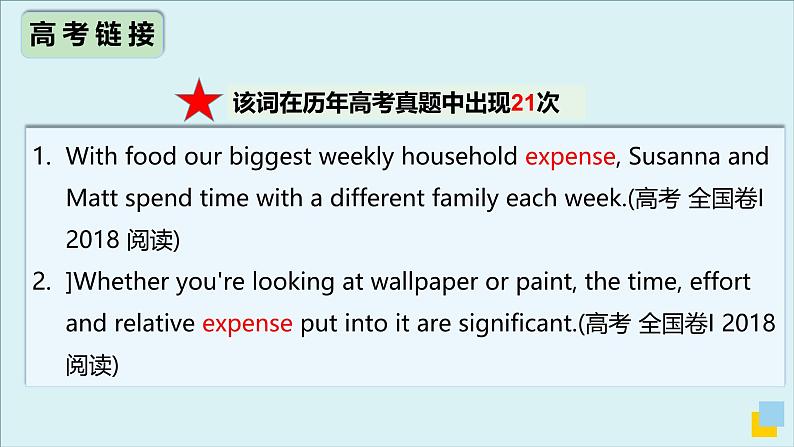 高考链接

该词在历年高考真题中出现21次

1. With food our biggest weekly household expense, Susanna and Matt spend time with a different family each week.(高考 全国卷I 2018 阅读)

2. ]Whether you're looking at wallpaper or paint, the time, effort and relative expense put into it are significant.(高考 全国卷I 2018 阅读)